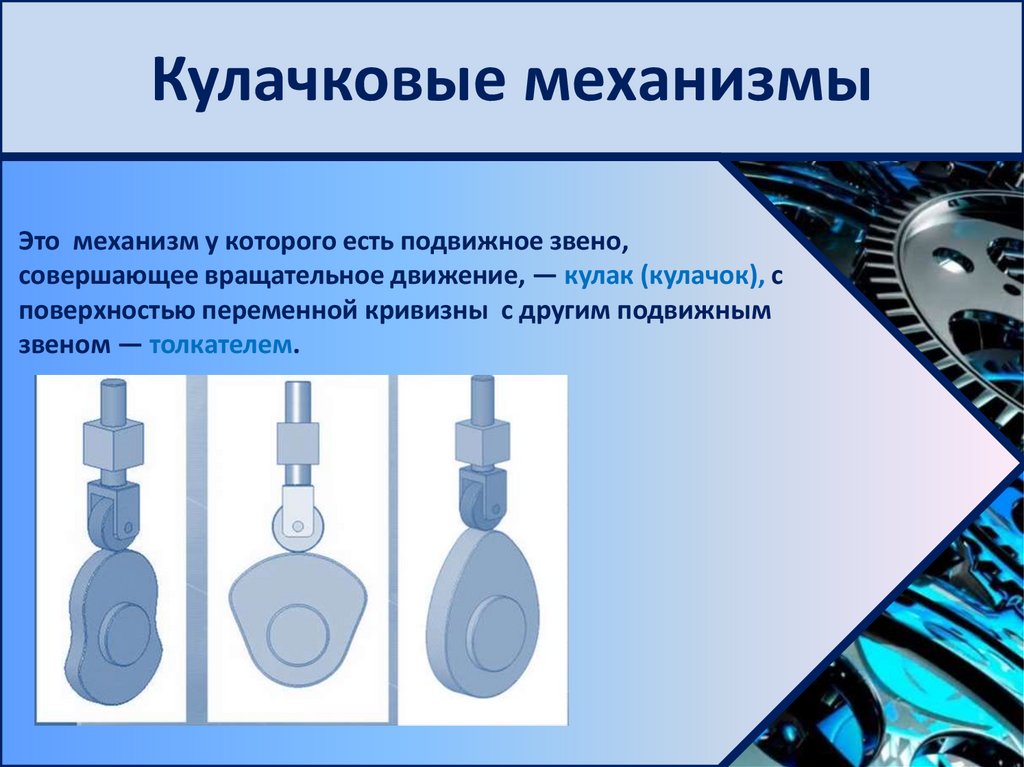 Кулачковые механизмы

Это механизм у которого есть подвижное звено, совершающее вращательное движение, — кулак (кулачок), с поверхностью переменной кривизны с другим подвижным звеном — толкателем.